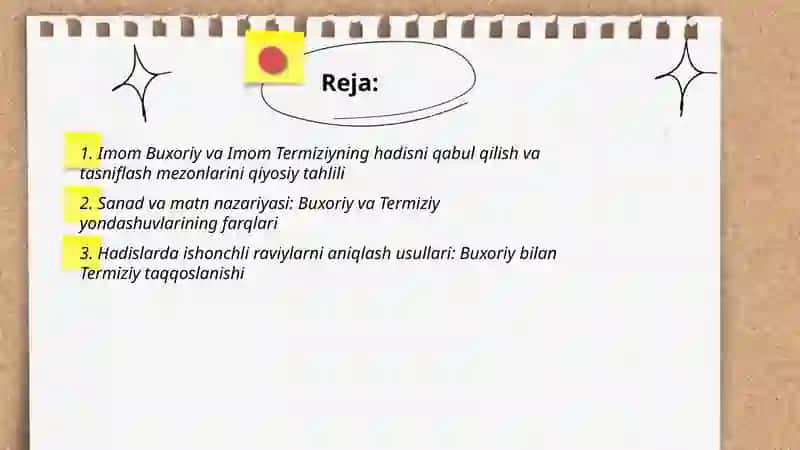 Reja:

1. Imom Buxoriy va Imom Termiziyning hadisni qabul qilish va tasniflash mezonlarini qiyosiy tahlili

2. Sanad va matn nazariyasi: Buxoriy va Termiziy yondashuvlarining farqlari

3. Hadislarda ishonchli raviylarni aniqlash usullari: Buxoriy bilan Termiziy taqqoslanishi